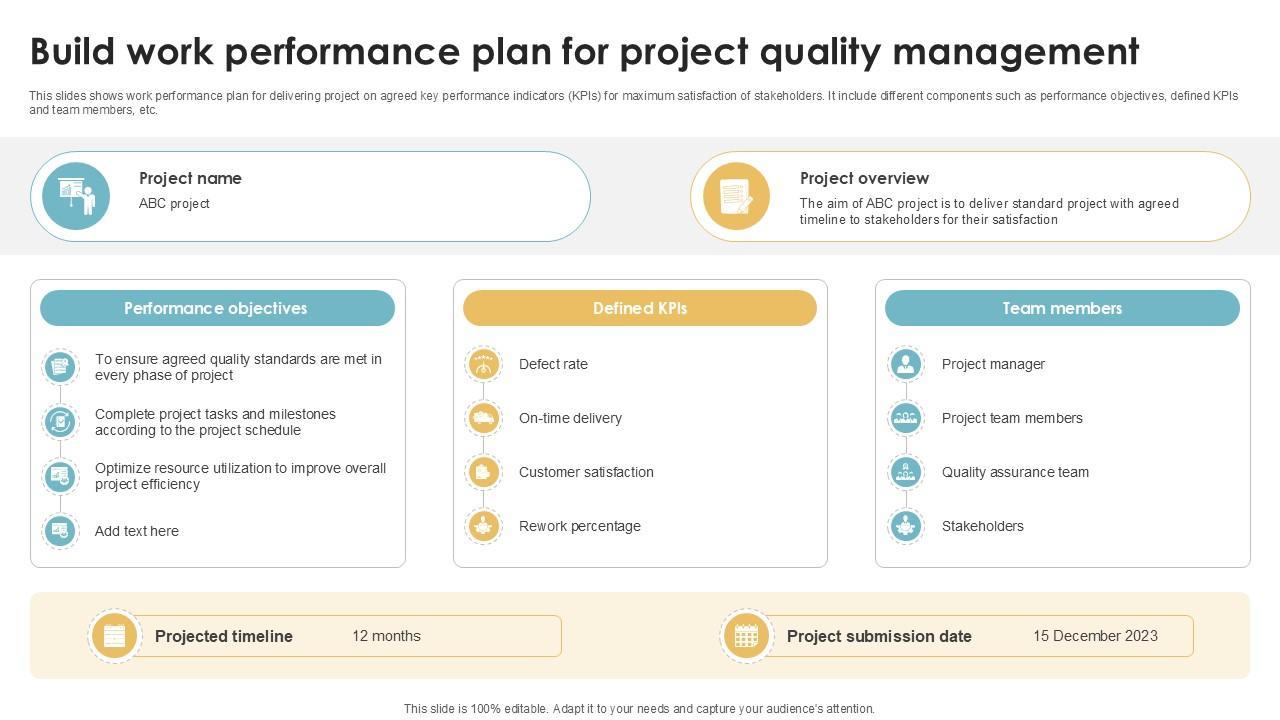 Build work performance plan for project quality management

This slides shows work performance plan for delivering project on agreed key performance indicators (KPIs) for maximum satisfaction of stakeholders. It include different components such as performance objectives, defined KPIs and team members, etc.

Project name
ABC project

Project overview
The aim of ABC project is to deliver standard project with agreed timeline to stakeholders for their satisfaction

Performance objectives
To ensure agreed quality standards are met in every phase of project
Complete project tasks and milestones according to the project schedule
Optimize resource utilization to improve overall project efficiency
Add text here

Defined KPIs
Defect rate
On-time delivery
Customer satisfaction
Rework percentage

Team members
Project manager
Project team members
Quality assurance team
Stakeholders

Projected timeline 12 months

Project submission date 15 December 2023

This slide is 100% editable. Adapt it to your needs and capture your audience's attention.